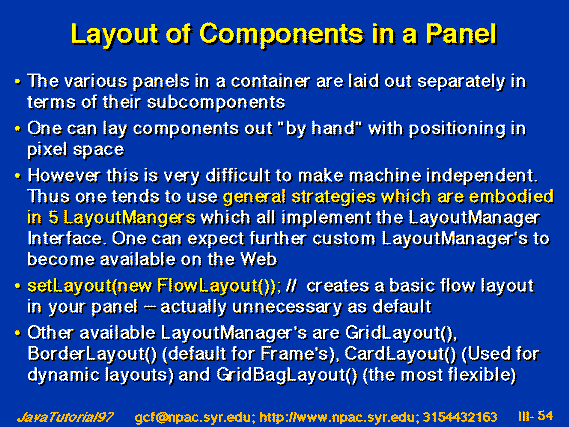 Layout of Components in a Panel

• The various panels in a container are laid out separately in terms of their subcomponents

• One can lay components out "by hand" with positioning in pixel space

• However this is very difficult to make machine independent. Thus one tends to use general strategies which are embodied in 5 LayoutMangers which all implement the LayoutManager Interface. One can expect further custom LayoutManager's to become available on the Web

• setLayout(new FlowLayout()); // creates a basic flow layout in your panel -- actually unnecessary as default

• Other available LayoutManager's are GridLayout(), BorderLayout() (default for Frame's), CardLayout() (Used for dynamic layouts) and GridBagLayout() (the most flexible)

JavaTutorial97 gcf@npac.syr.edu; http://www.npac.syr.edu; 3154432163 III- 54